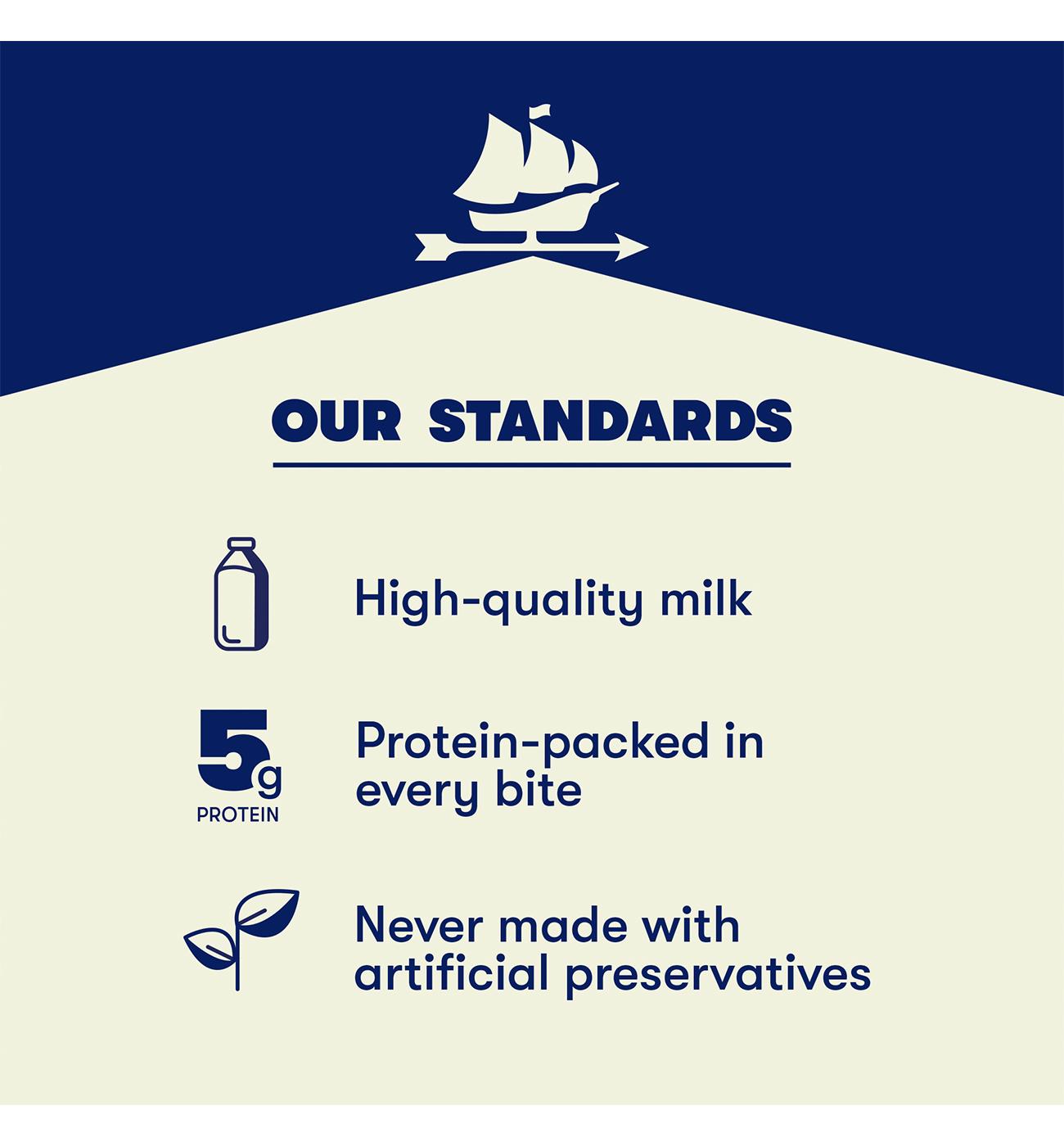 OUR STANDARDS

High-quality milk

5g
PROTEIN

Protein-packed in every bite

Never made with artificial preservatives